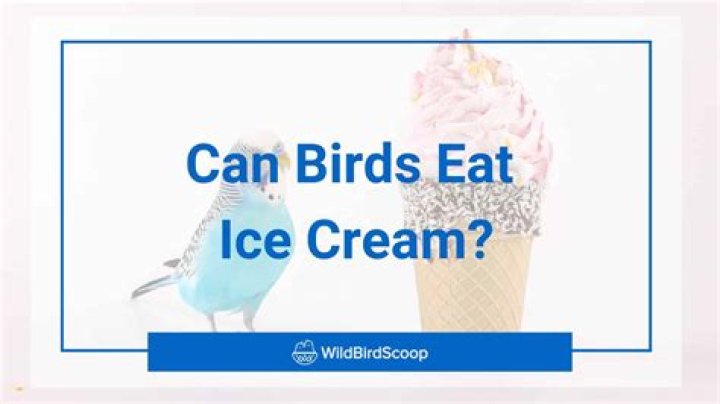 Can Birds Eat Ice Cream?

WildBirdScoop